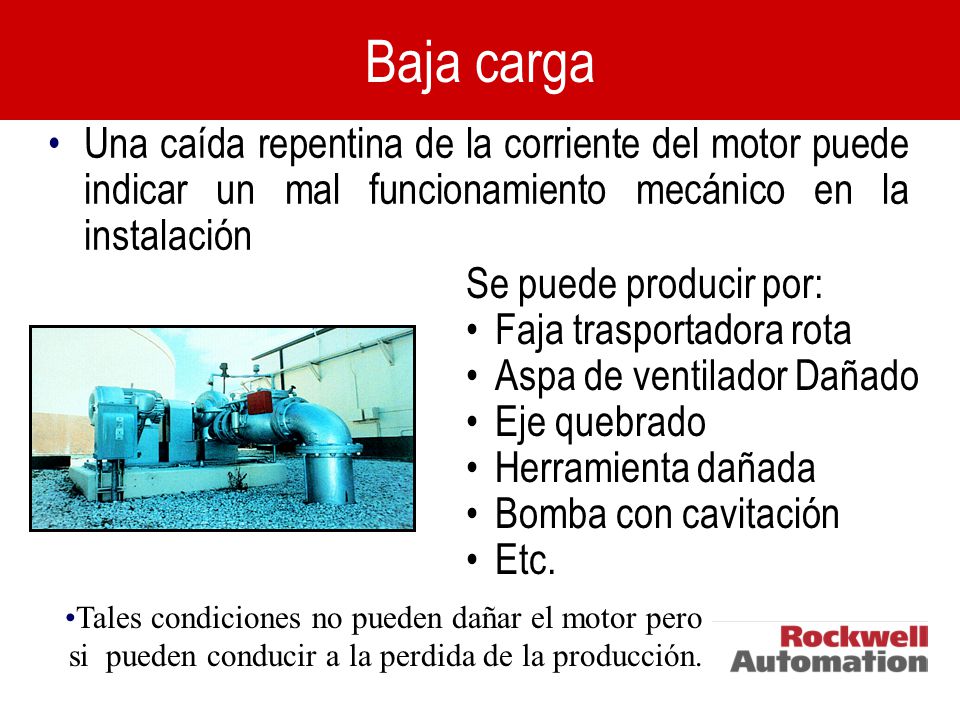 Baja carga

• Una caída repentina de la corriente del motor puede indicar un mal funcionamiento mecánico en la instalación

Se puede producir por:
• Faja trasportadora rota
• Aspa de ventilador Dañado
• Eje quebrado
• Herramienta dañada
• Bomba con cavitación
• Etc.

•Tales condiciones no pueden dañar el motor pero si pueden conducir a la perdida de la producción.

Rockwell Automation